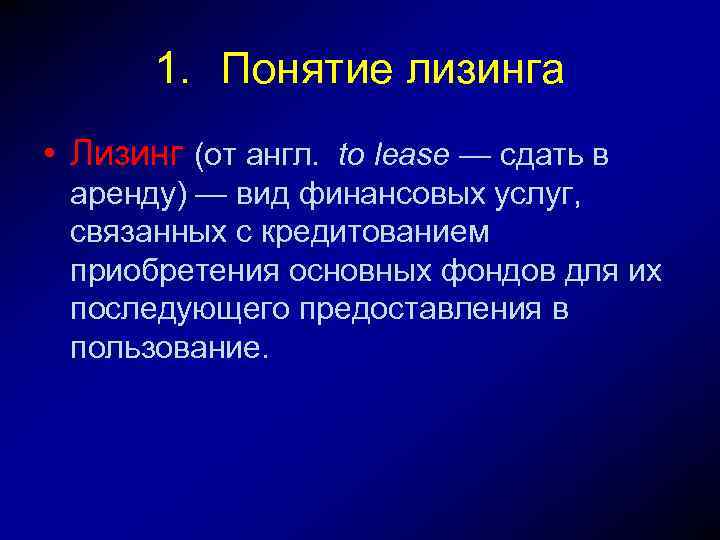 1. Понятие лизинга

• Лизинг (от англ. to lease — сдать в аренду) — вид финансовых услуг, связанных с кредитованием приобретения основных фондов для их последующего предоставления в пользование.